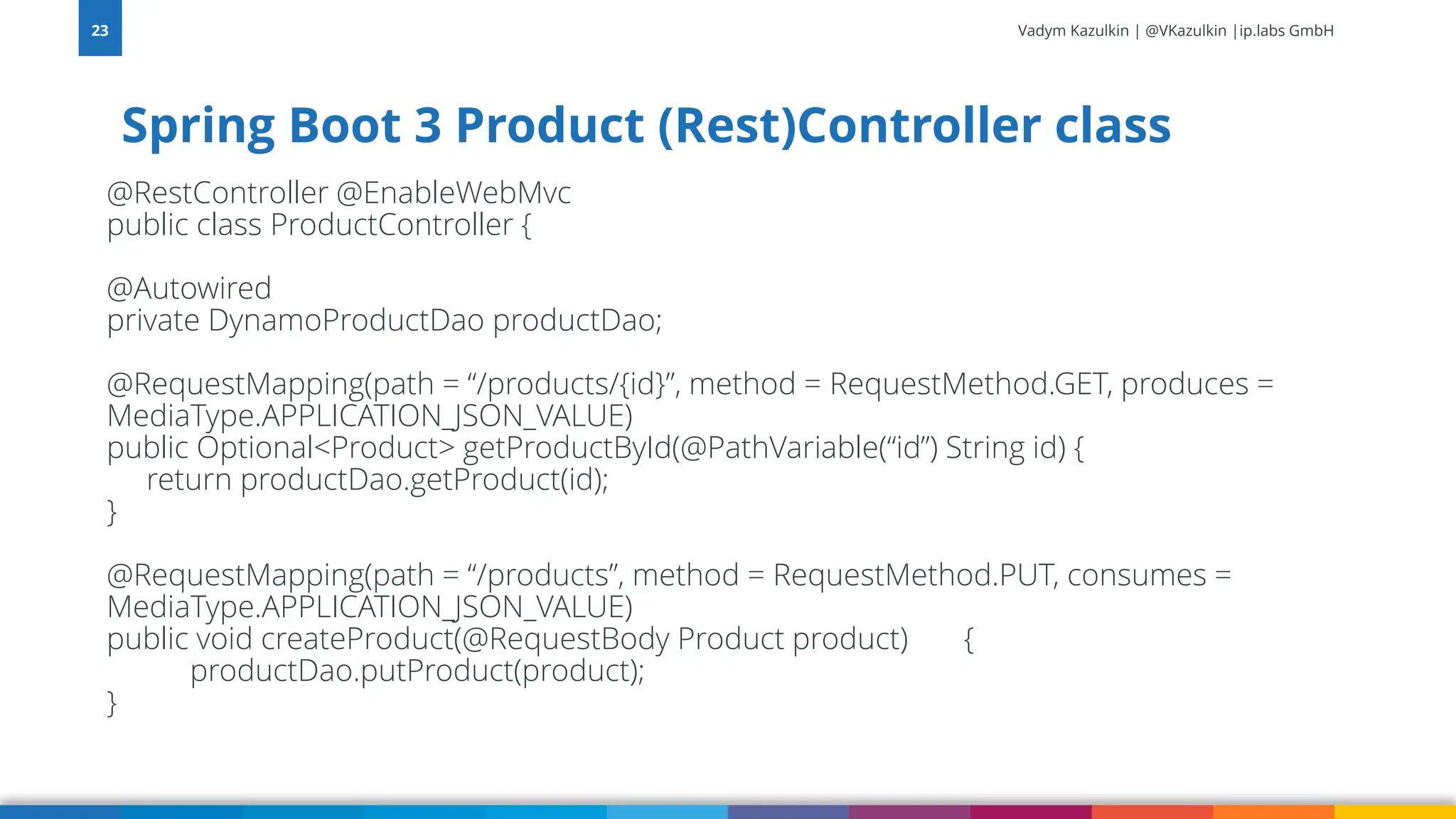 23

Vadym Kazulkin | @VKazulkin |ip.labs GmbH

Spring Boot 3 Product (Rest)Controller class

@RestController @EnableWebMvc
public class ProductController {

@Autowired
private DynamoProductDao productDao;

@RequestMapping(path = “/products/{id}”, method = RequestMethod.GET, produces = MediaType.APPLICATION_JSON_VALUE)
public Optional<Product> getProductById(@PathVariable(“id”) String id) {
return productDao.getProduct(id);
}

@RequestMapping(path = “/products”, method = RequestMethod.PUT, consumes = MediaType.APPLICATION_JSON_VALUE)
public void createProduct(@RequestBody Product product) {
productDao.putProduct(product);
}